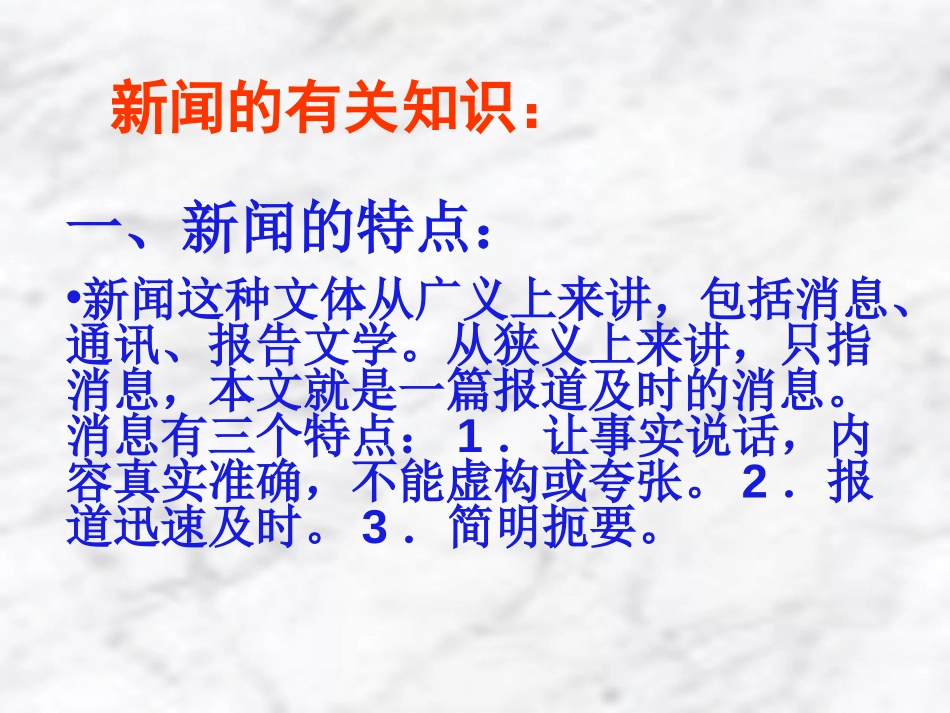 新闻的有关知识：

一、新闻的特点：

•新闻这种文体从广义上来讲，包括消息、通讯、报告文学。从狭义上来讲，只指消息，本文就是一篇报道及时的消息。消息有三个特点：1．让事实说话，内容真实准确，不能虚构或夸张。2．报道迅速及时。3．简明扼要。